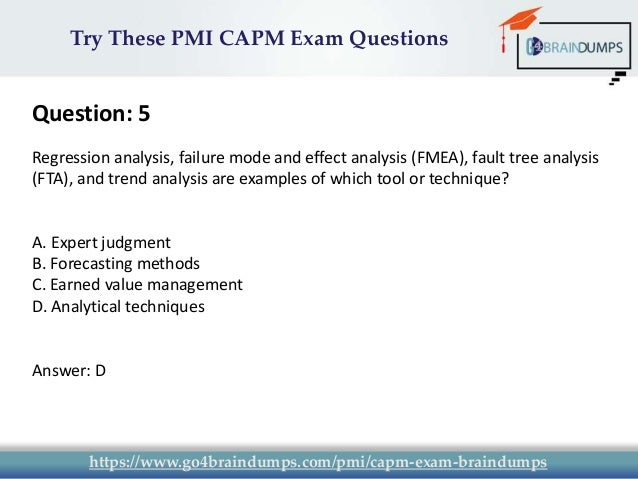 Try These PMI CAPM Exam Questions

G4BRAINDUMPS

Question: 5

Regression analysis, failure mode and effect analysis (FMEA), fault tree analysis (FTA), and trend analysis are examples of which tool or technique?

A. Expert judgment
B. Forecasting methods
C. Earned value management
D. Analytical techniques

Answer: D

https://www.go4braindumps.com/pmi/capm-exam-braindumps